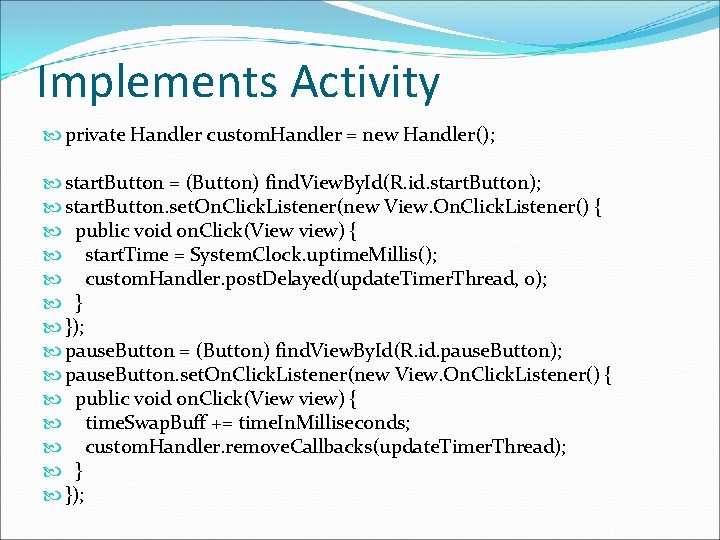 Implements Activity

private Handler customHandler = new Handler();

startButton = (Button) findViewById(R.id.startButton);
startButton.setOnClickListener(new View.OnClickListener() {
public void onClick(View view) {
startTime = SystemClock.uptimeMillis();
customHandler.postDelayed(updateTimerThread, 0);
}
});
pauseButton = (Button) findViewById(R.id.pauseButton);
pauseButton.setOnClickListener(new View.OnClickListener() {
public void onClick(View view) {
timeSwapBuff += timeInMilliseconds;
customHandler.removeCallbacks(updateTimerThread);
}
});